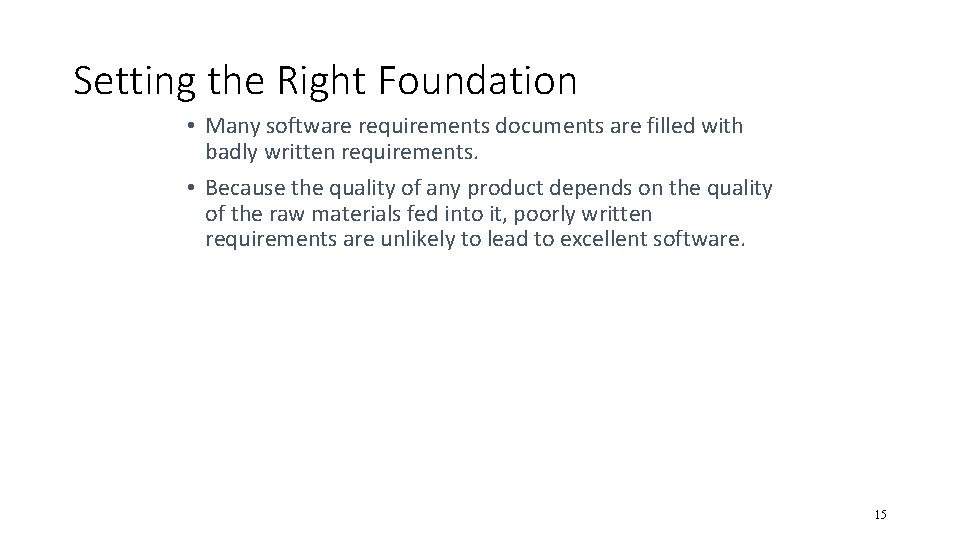 Setting the Right Foundation

• Many software requirements documents are filled with badly written requirements.

• Because the quality of any product depends on the quality of the raw materials fed into it, poorly written requirements are unlikely to lead to excellent software.

15